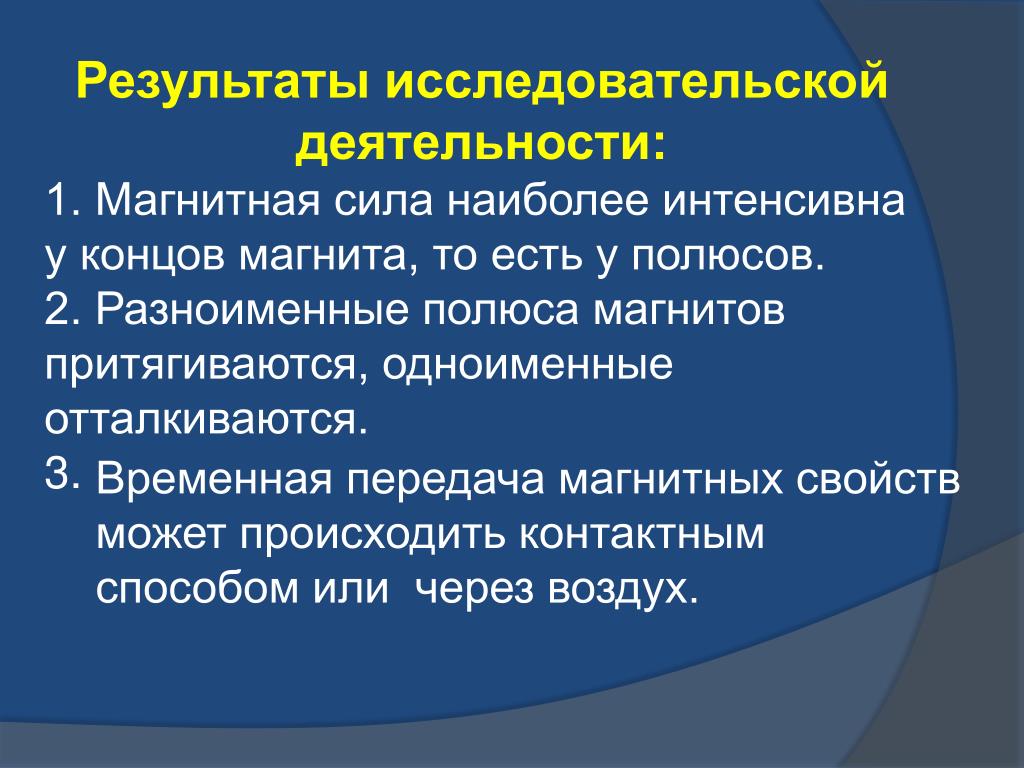 Результаты исследовательской деятельности:

1. Магнитная сила наиболее интенсивна у концов магнита, то есть у полюсов.

2. Разноименные полюса магнитов притягиваются, одноименные отталкиваются.

3. Временная передача магнитных свойств может происходить контактным способом или через воздух.